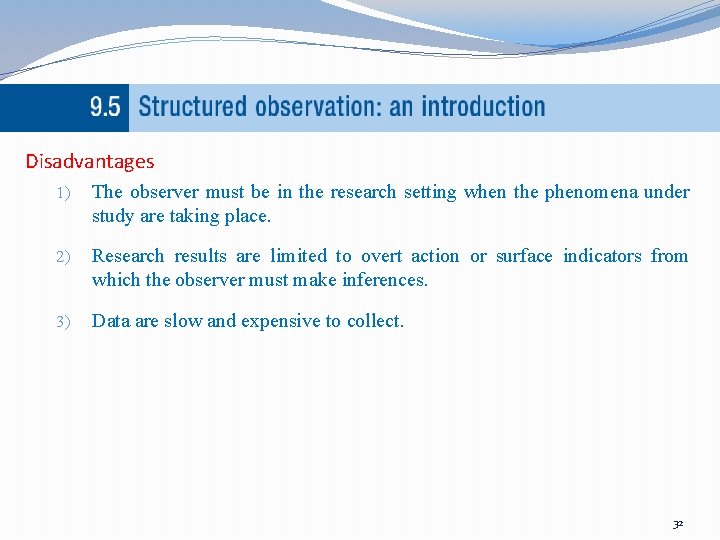 9.5 Structured observation: an introduction

Disadvantages

1) The observer must be in the research setting when the phenomena under study are taking place.

2) Research results are limited to overt action or surface indicators from which the observer must make inferences.

3) Data are slow and expensive to collect.

32